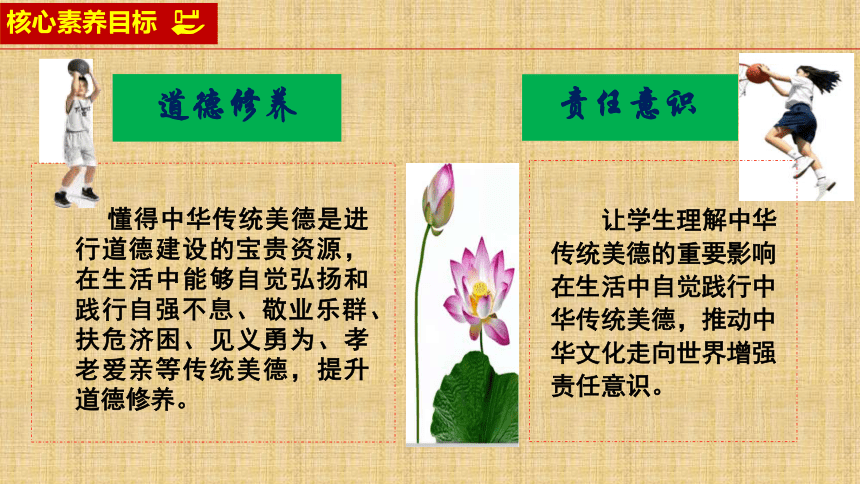 核心素养目标

道德修养

懂得中华传统美德是进行道德建设的宝贵资源，在生活中能够自觉弘扬和践行自强不息、敬业乐群、扶危济困、见义勇为、孝老爱亲等传统美德，提升道德修养。

责任意识

让学生理解中华传统美德的重要影响在生活中自觉践行中华传统美德，推动中华文化走向世界增强责任意识。